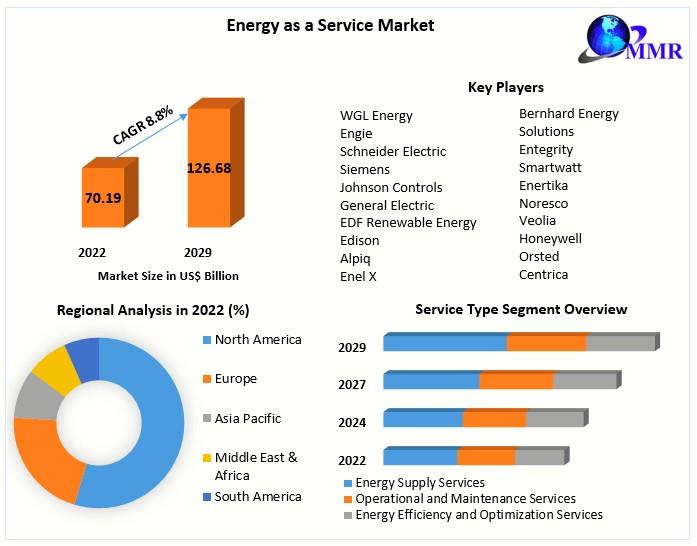 Energy as a Service Market

MMR

CAGR 8.8%

70.19

126.68

2022

2029

Market Size in US$ Billion

Key Players

WGL Energy
Engie
Schneider Electric
Siemens
Johnson Controls
General Electric
EDF Renewable Energy
Edison
Alpiq
Enel X

Bernhard Energy Solutions
Entegrity
Smartwatt
Enertika
Noresco
Veolia
Honeywell
Orsted
Centrica

Regional Analysis in 2022 (%)

North America
Europe
Asia Pacific
Middle East & Africa
South America

Service Type Segment Overview

2029
2027
2024
2022

Energy Supply Services
Operational and Maintenance Services
Energy Efficiency and Optimization Services